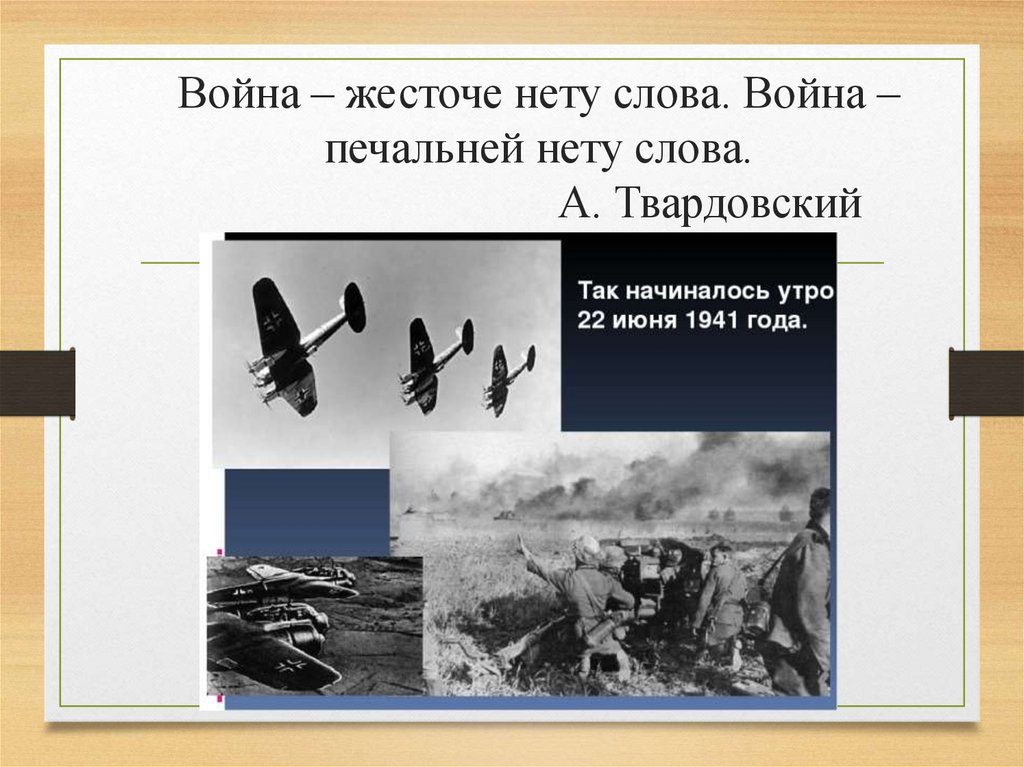 Война – жесточе нету слова. Война – печальней нету слова.
А. Твардовский

Так начиналось утро 22 июня 1941 года.